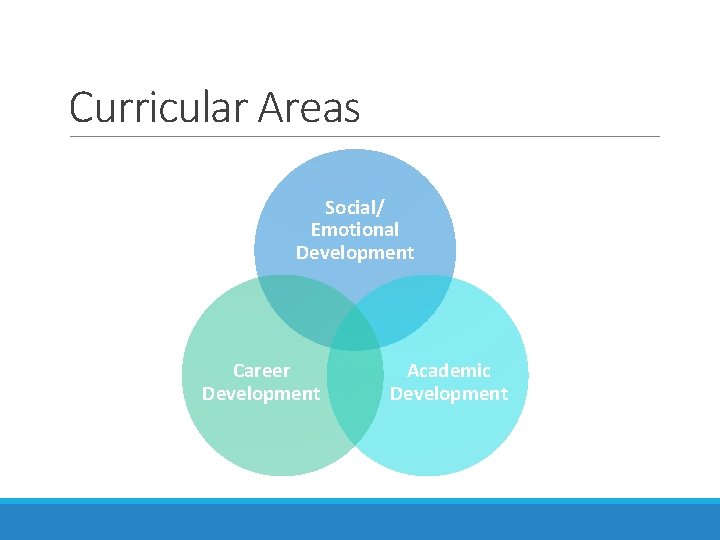 Curricular Areas

Social/
Emotional
Development

Career
Development

Academic
Development